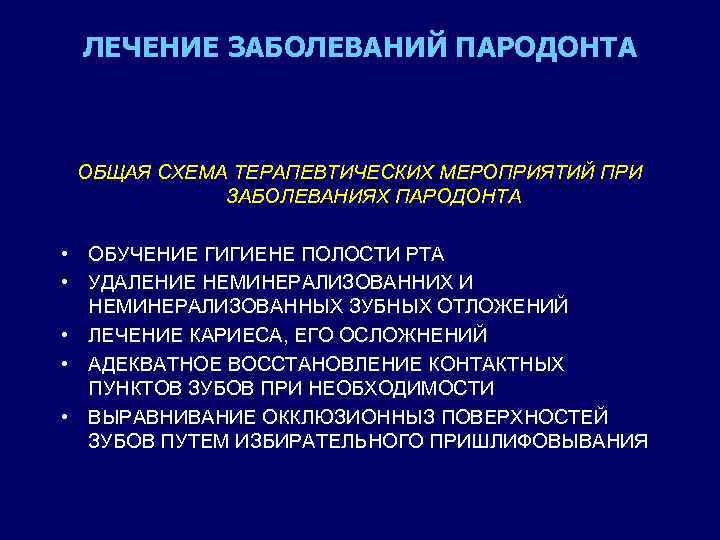 ЛЕЧЕНИЕ ЗАБОЛЕВАНИЙ ПАРОДОНТА

ОБЩАЯ СХЕМА ТЕРАПЕВТИЧЕСКИХ МЕРОПРИЯТИЙ ПРИ ЗАБОЛЕВАНИЯХ ПАРОДОНТА

• ОБУЧЕНИЕ ГИГИЕНЕ ПОЛОСТИ РТА
• УДАЛЕНИЕ НЕМИНЕРАЛИЗОВАННИХ И НЕМИНЕРАЛИЗОВАННЫХ ЗУБНЫХ ОТЛОЖЕНИЙ
• ЛЕЧЕНИЕ КАРИЕСА, ЕГО ОСЛОЖНЕНИЙ
• АДЕКВАТНОЕ ВОССТАНОВЛЕНИЕ КОНТАКТНЫХ ПУНКТОВ ЗУБОВ ПРИ НЕОБХОДИМОСТИ
• ВЫРАВНИВАНИЕ ОККЛЮЗИОННЫЗ ПОВЕРХНОСТЕЙ ЗУБОВ ПУТЕМ ИЗБИРАТЕЛЬНОГО ПРИШЛИФОВЫВАНИЯ